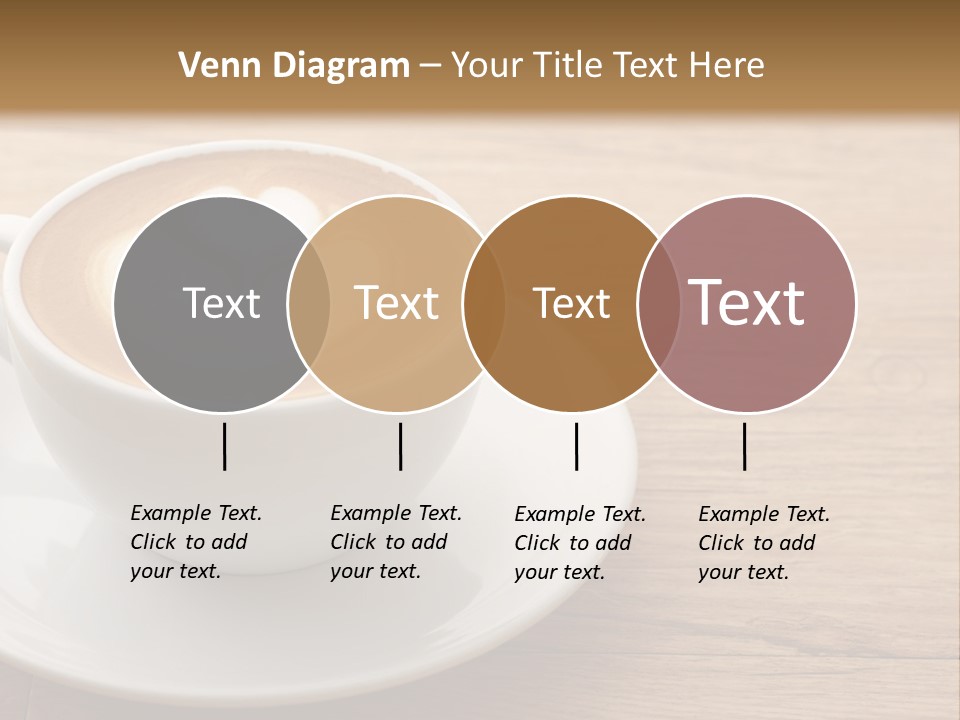 Venn Diagram – Your Title Text Here

Text

Text

Text

Text

Example Text. Click to add your text.

Example Text. Click to add your text.

Example Text. Click to add your text.

Example Text. Click to add your text.